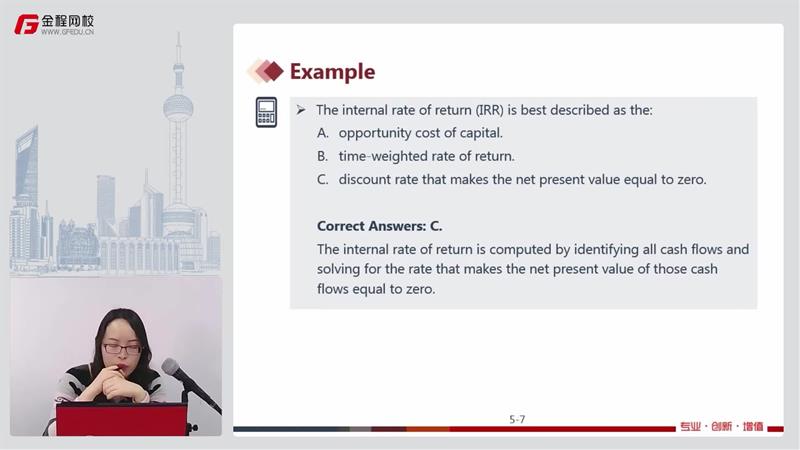 金程网校
WWW.GFEDU.CN

Example

➢ The internal rate of return (IRR) is best described as the:
A. opportunity cost of capital.
B. time-weighted rate of return.
C. discount rate that makes the net present value equal to zero.

Correct Answers: C.
The internal rate of return is computed by identifying all cash flows and solving for the rate that makes the net present value of those cash flows equal to zero.

5-7

专业 · 创新 · 增值